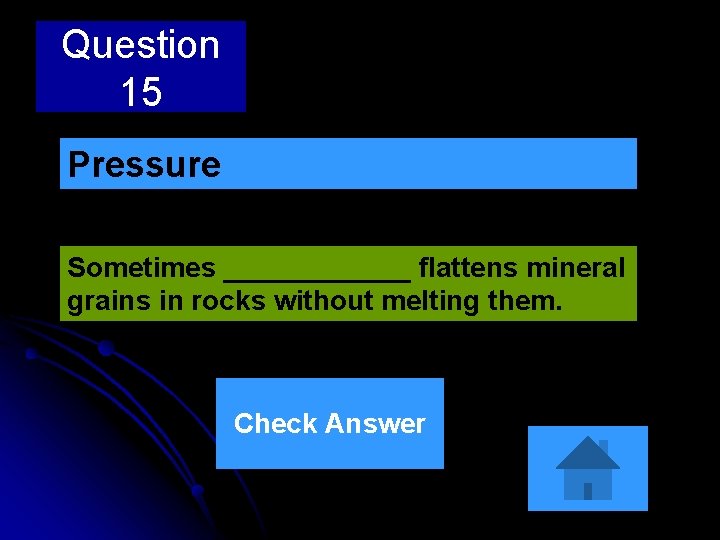 Question 15

Pressure

Sometimes ____________ flattens mineral grains in rocks without melting them.

Check Answer